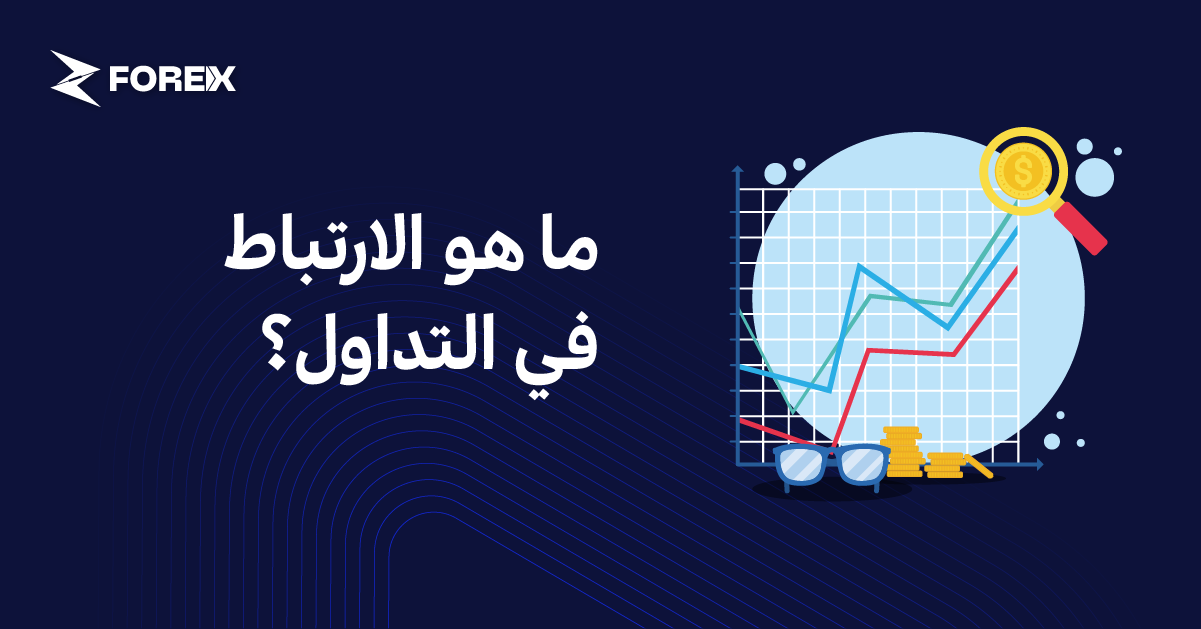 FOREX

ما هو الارتباط في التداول؟

$